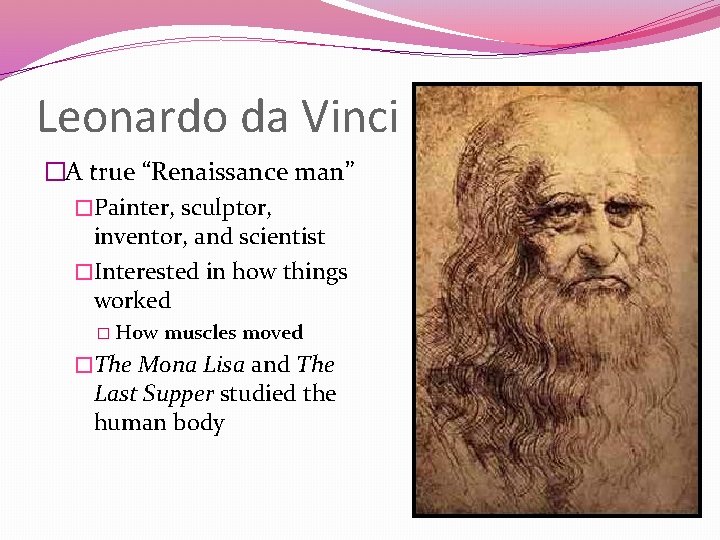 Leonardo da Vinci

□A true “Renaissance man”

□Painter, sculptor, inventor, and scientist

□Interested in how things worked

□ How muscles moved

□The Mona Lisa and The Last Supper studied the human body